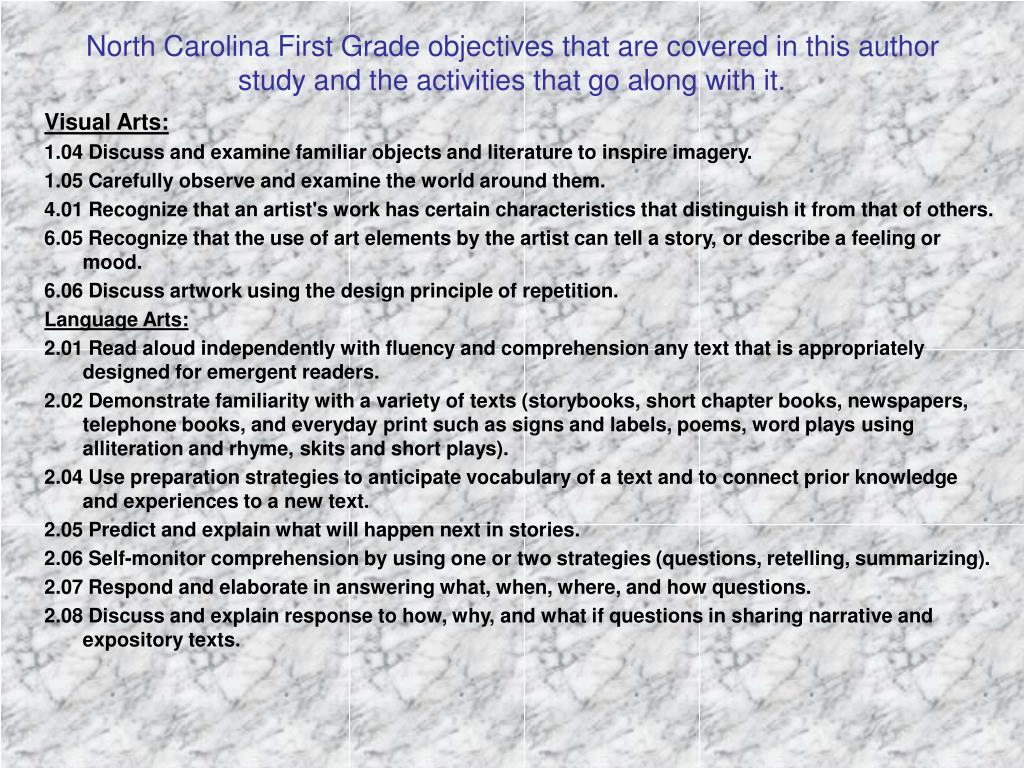 North Carolina First Grade objectives that are covered in this author study and the activities that go along with it.

Visual Arts:

1.04 Discuss and examine familiar objects and literature to inspire imagery.

1.05 Carefully observe and examine the world around them.

4.01 Recognize that an artist's work has certain characteristics that distinguish it from that of others.

6.05 Recognize that the use of art elements by the artist can tell a story, or describe a feeling or mood.

6.06 Discuss artwork using the design principle of repetition.

Language Arts:

2.01 Read aloud independently with fluency and comprehension any text that is appropriately designed for emergent readers.

2.02 Demonstrate familiarity with a variety of texts (storybooks, short chapter books, newspapers, telephone books, and everyday print such as signs and labels, poems, word plays using alliteration and rhyme, skits and short plays).

2.04 Use preparation strategies to anticipate vocabulary of a text and to connect prior knowledge and experiences to a new text.

2.05 Predict and explain what will happen next in stories.

2.06 Self-monitor comprehension by using one or two strategies (questions, retelling, summarizing).

2.07 Respond and elaborate in answering what, when, where, and how questions.

2.08 Discuss and explain response to how, why, and what if questions in sharing narrative and expository texts.